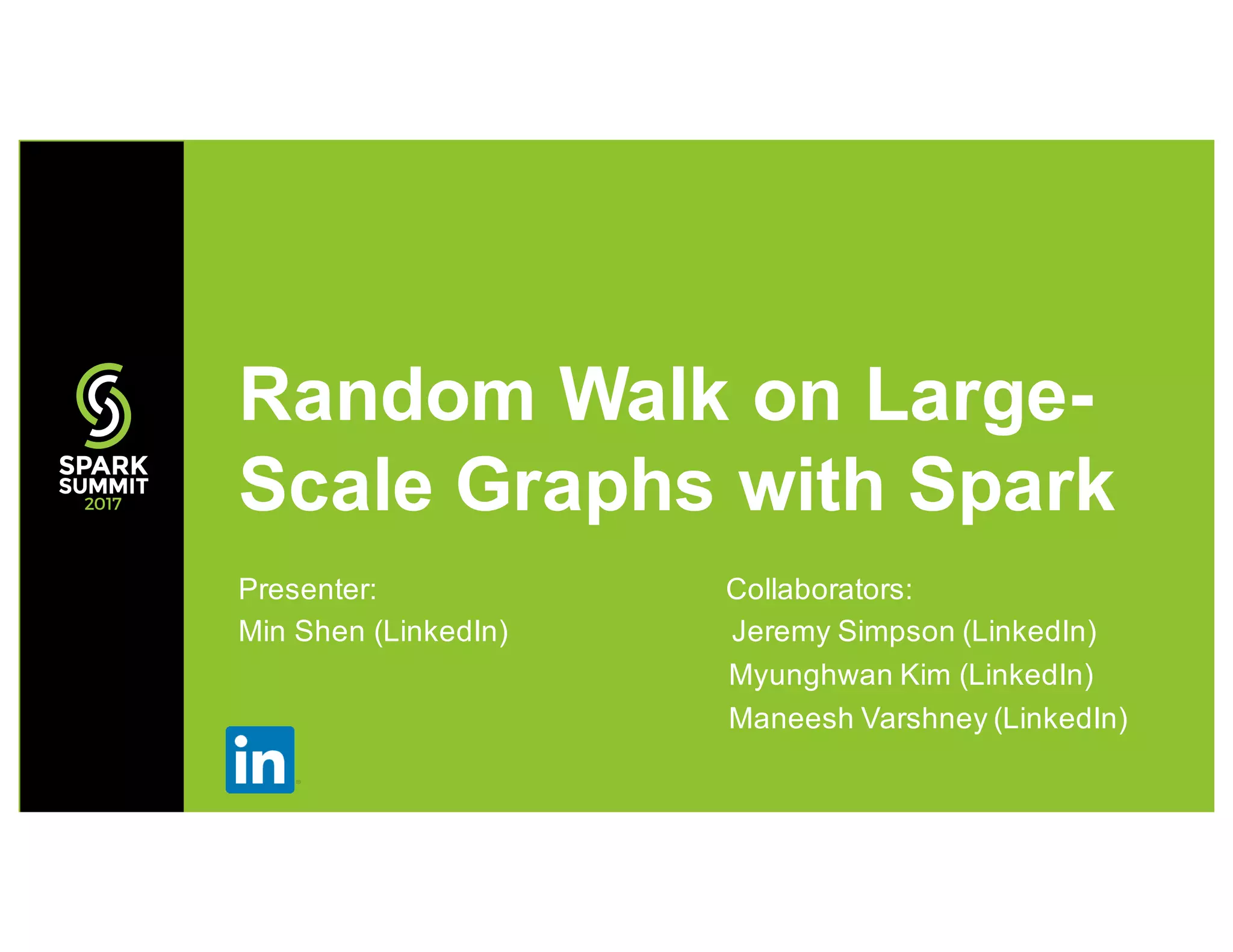 SPARK SUMMIT 2017

Random Walk on Large-Scale Graphs with Spark

Presenter:
Min Shen (LinkedIn)

Collaborators:
Jeremy Simpson (LinkedIn)
Myunghwan Kim (LinkedIn)
Maneesh Varshney (LinkedIn)

in